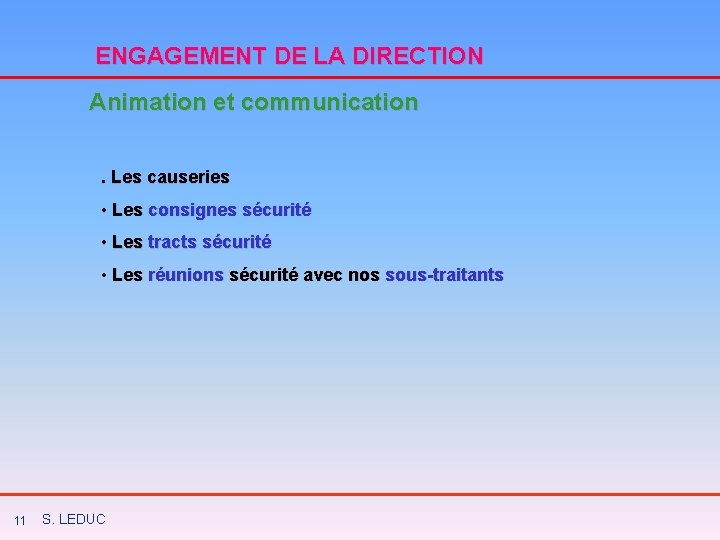 ENGAGEMENT DE LA DIRECTION

Animation et communication

. Les causeries

• Les consignes sécurité

• Les tracts sécurité

• Les réunions sécurité avec nos sous-traitants

11 S. LEDUC